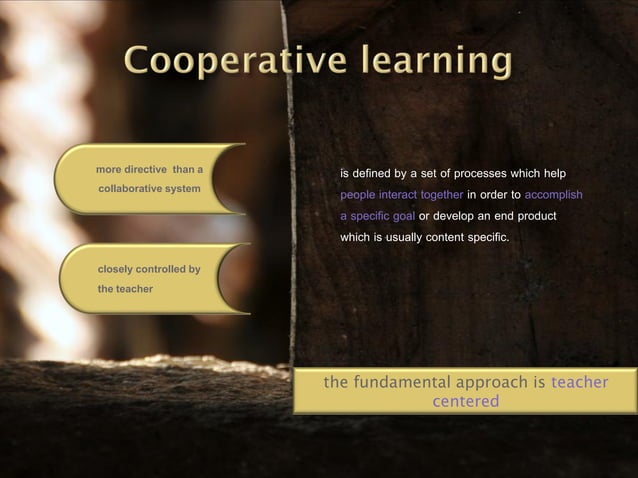 Cooperative learning

more directive than a collaborative system

closely controlled by the teacher

is defined by a set of processes which help people interact together in order to accomplish a specific goal or develop an end product which is usually content specific.

the fundamental approach is teacher centered